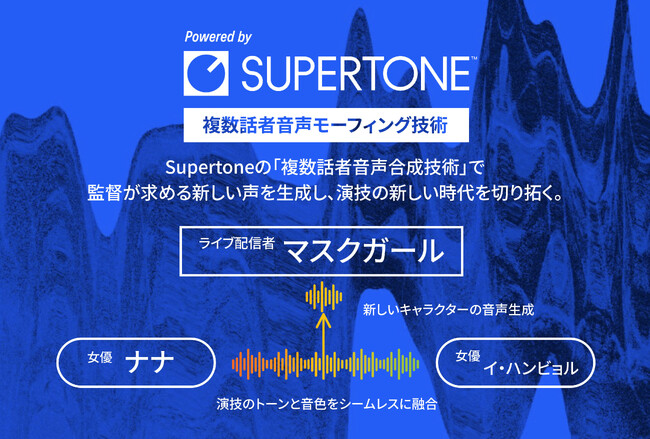 Powered by
SUPERTONE™

複数話者音声モーフィング技術

Supertoneの「複数話者音声合成技術」で
監督が求める新しい声を生成し、演技の新しい時代を切り拓く。

ライブ配信者 マスクガール

新しいキャラクターの音声生成

女優 ナナ

女優 イ・ハンビョル

演技のトーンと音色をシームレスに融合